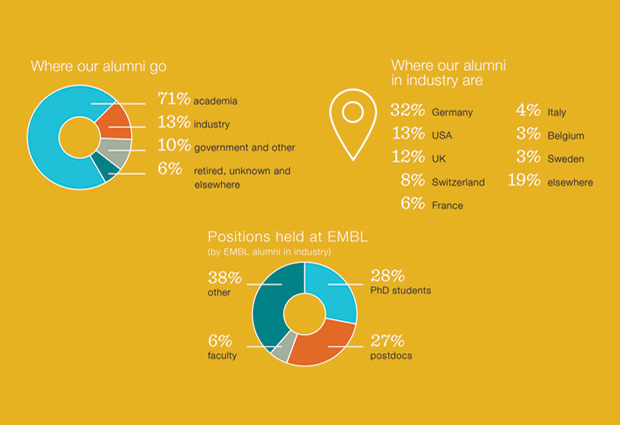 Where our alumni go

71% academia
13% industry
10% government and other
6% retired, unknown and elsewhere

Where our alumni in industry are

32% Germany
13% USA
12% UK
8% Switzerland
6% France
4% Italy
3% Belgium
3% Sweden
19% elsewhere

Positions held at EMBL
(by EMBL alumni in industry)

38% other
6% faculty
28% PhD students
27% postdocs